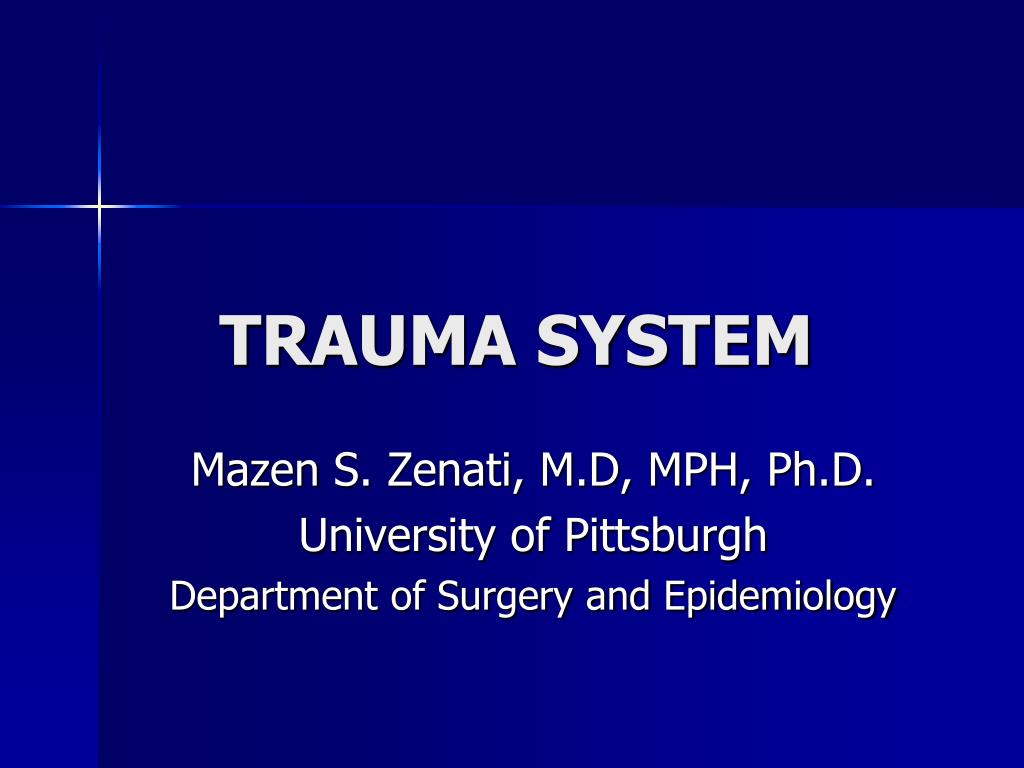 TRAUMA SYSTEM

Mazen S. Zenati, M.D, MPH, Ph.D.
University of Pittsburgh
Department of Surgery and Epidemiology